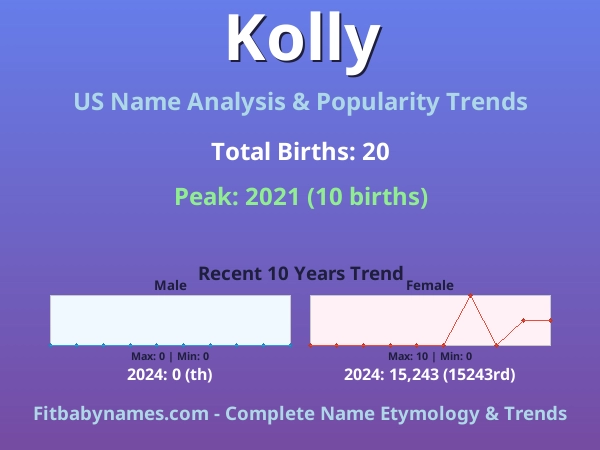 Kolly

US Name Analysis & Popularity Trends

Total Births: 20

Peak: 2021 (10 births)

Recent 10 Years Trend

Male

Max: 0 | Min: 0

2024: 0 (th)

Female

Max: 10 | Min: 0

2024: 15,243 (15243rd)

Fitbabynames.com - Complete Name Etymology & Trends